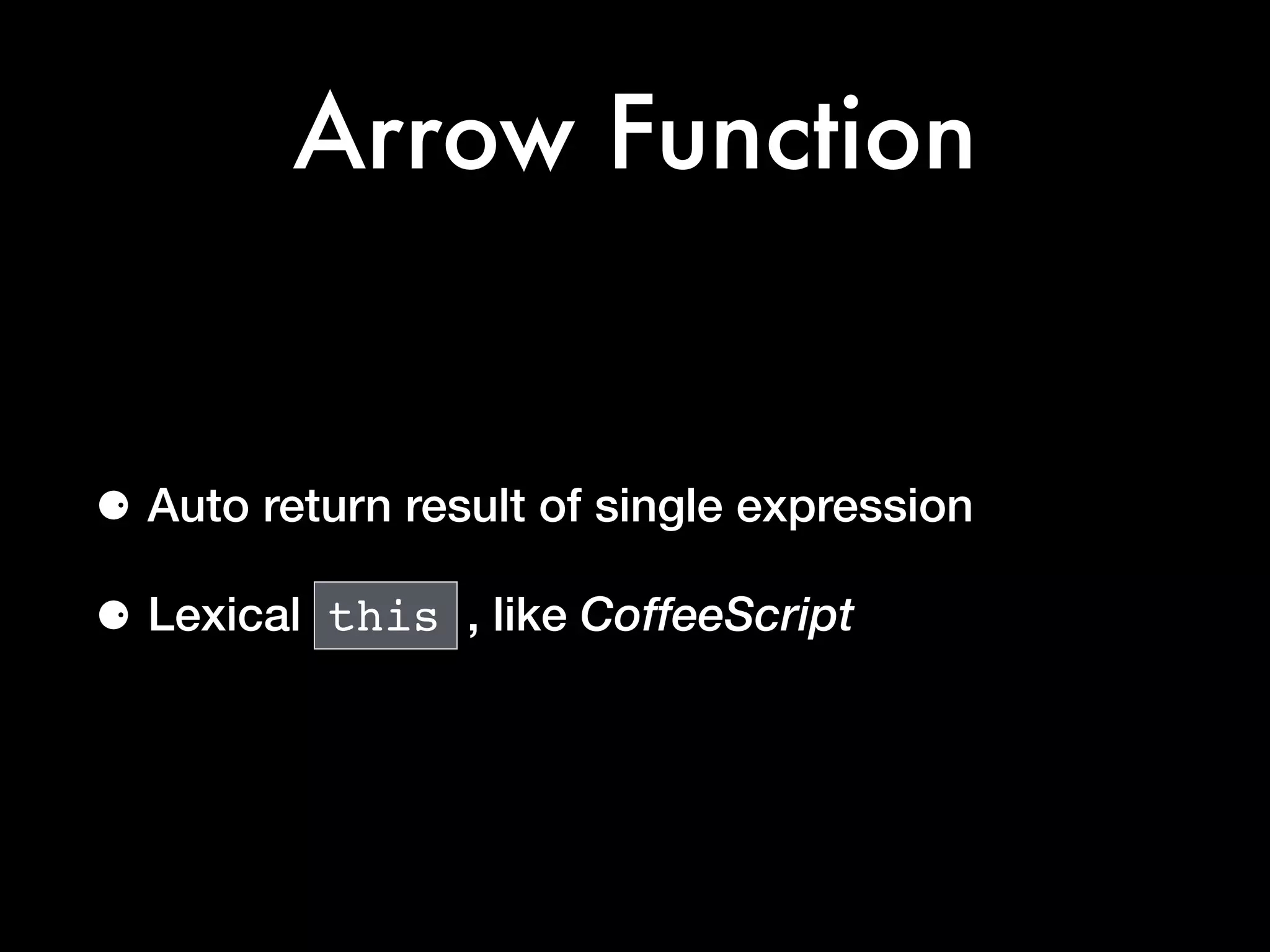 Arrow Function

• Auto return result of single expression

• Lexical this , like CoffeeScript